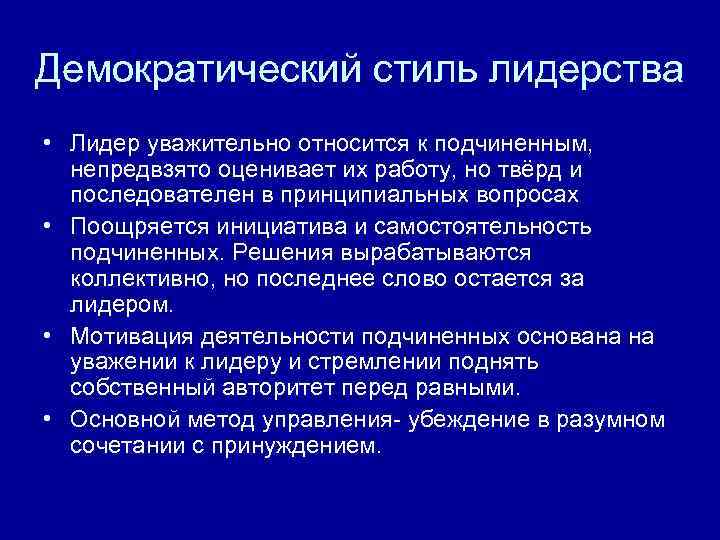 Демократический стиль лидерства

• Лидер уважительно относится к подчиненным, непредвзято оценивает их работу, но твёрд и последователен в принципиальных вопросах

• Поощряется инициатива и самостоятельность подчиненных. Решения вырабатываются коллективно, но последнее слово остается за лидером.

• Мотивация деятельности подчиненных основана на уважении к лидеру и стремлении поднять собственный авторитет перед равными.

• Основной метод управления- убеждение в разумном сочетании с принуждением.